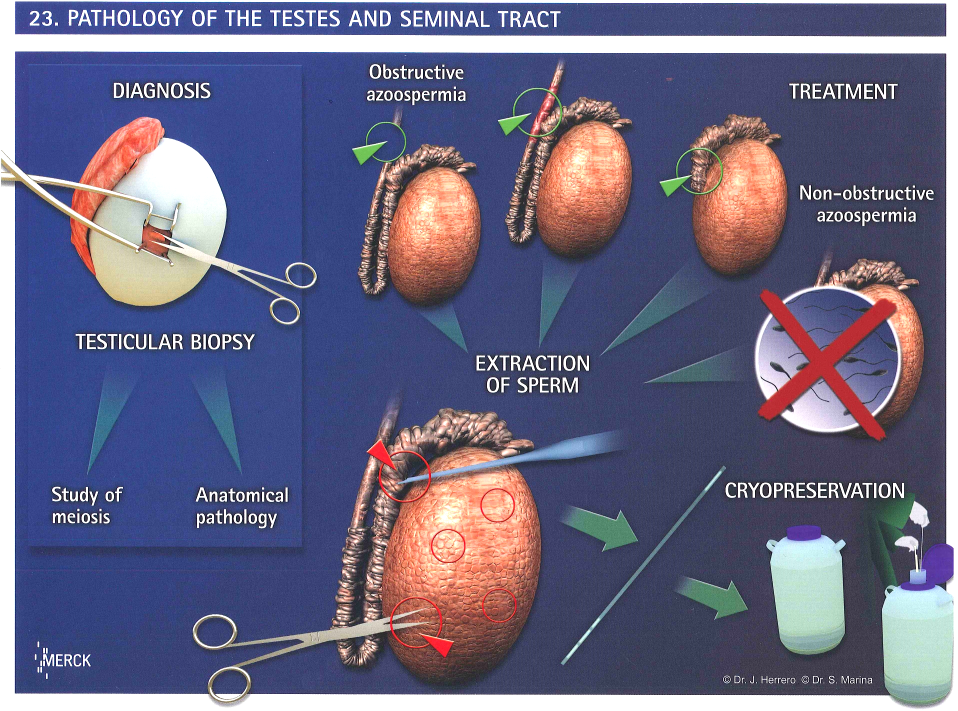 23. PATHOLOGY OF THE TESTES AND SEMINAL TRACT

DIAGNOSIS

TESTICULAR BIOPSY

Study of meiosis

Anatomical pathology

Obstructive azoospermia

TREATMENT

Non-obstructive azoospermia

EXTRACTION OF SPERM

CRYOPRESERVATION

MERCK

© Dr. J. Herrero © Dr. S. Marina